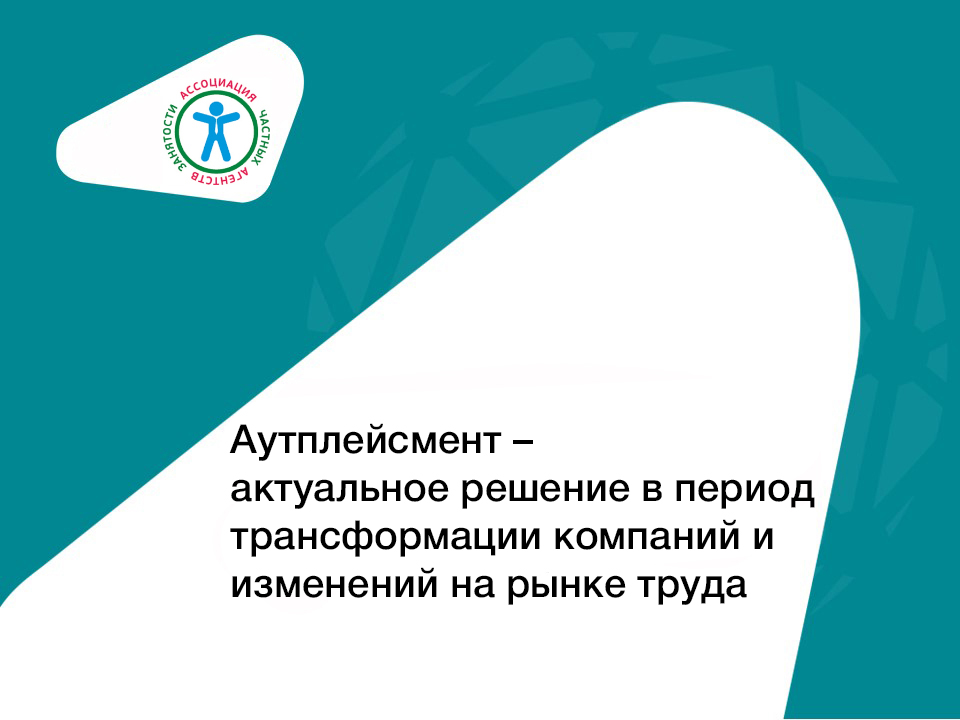 АССОЦИАЦИЯ ЧАСТНЫХ АГЕНТСТВ ЗАНЯТОСТИ

Аутплейсмент – актуальное решение в период трансформации компаний и изменений на рынке труда